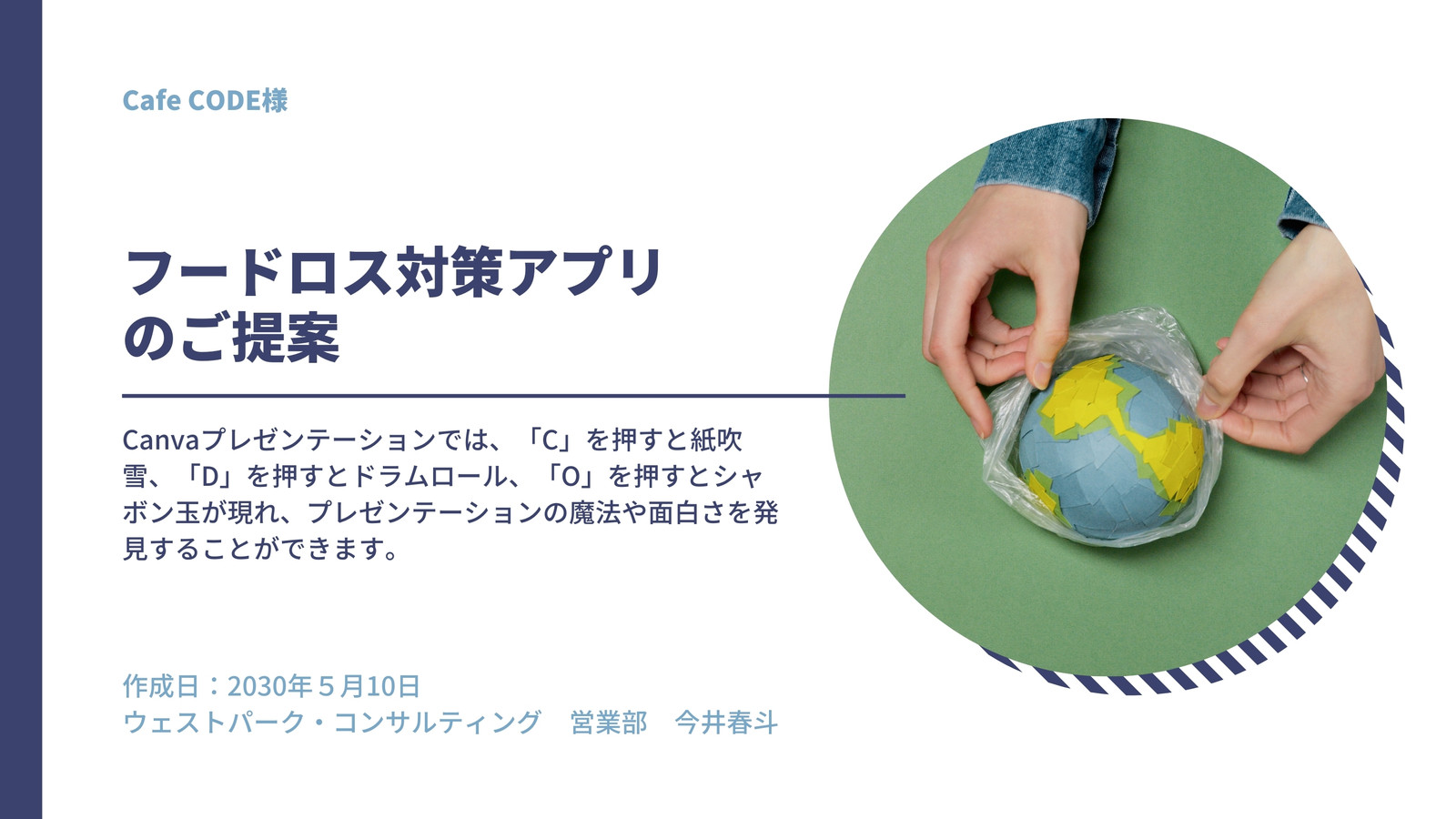 Cafe CODE様

フードロス対策アプリのご提案

Canvaプレゼンテーションでは、「C」を押すと紙吹雪、「D」を押すとドラムロール、「O」を押すとシャボン玉が現れ、プレゼンテーションの魔法や面白さを発見することができます。

作成日：2030年５月10日
ウェストパーク・コンサルティング　営業部　今井春斗